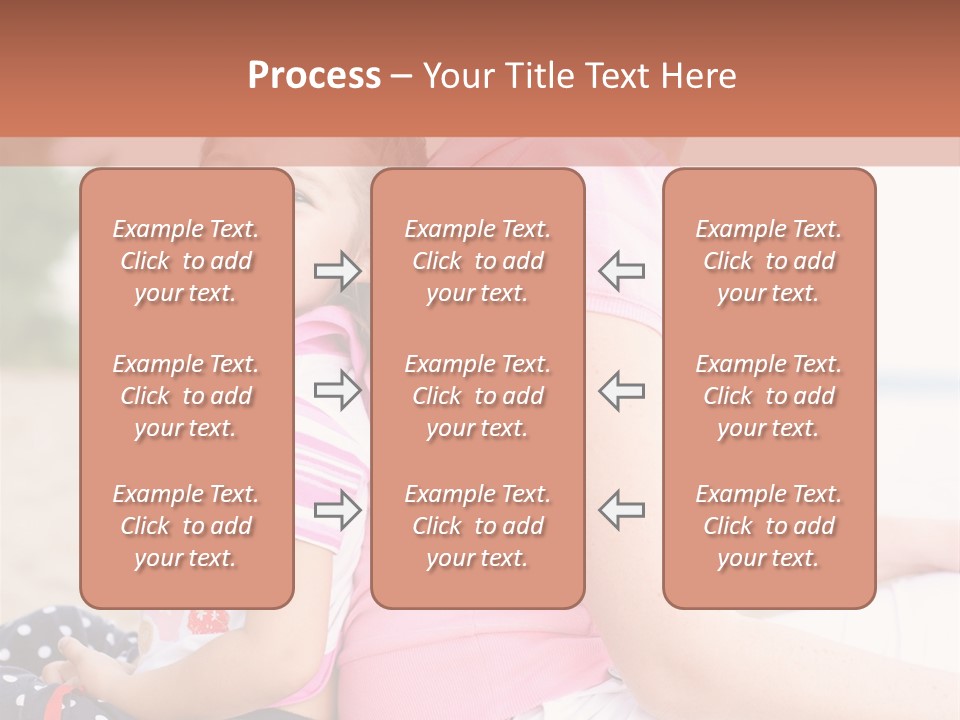 Process – Your Title Text Here

Example Text. Click to add your text.

Example Text. Click to add your text.

Example Text. Click to add your text.

Example Text. Click to add your text.

Example Text. Click to add your text.

Example Text. Click to add your text.

Example Text. Click to add your text.

Example Text. Click to add your text.

Example Text. Click to add your text.